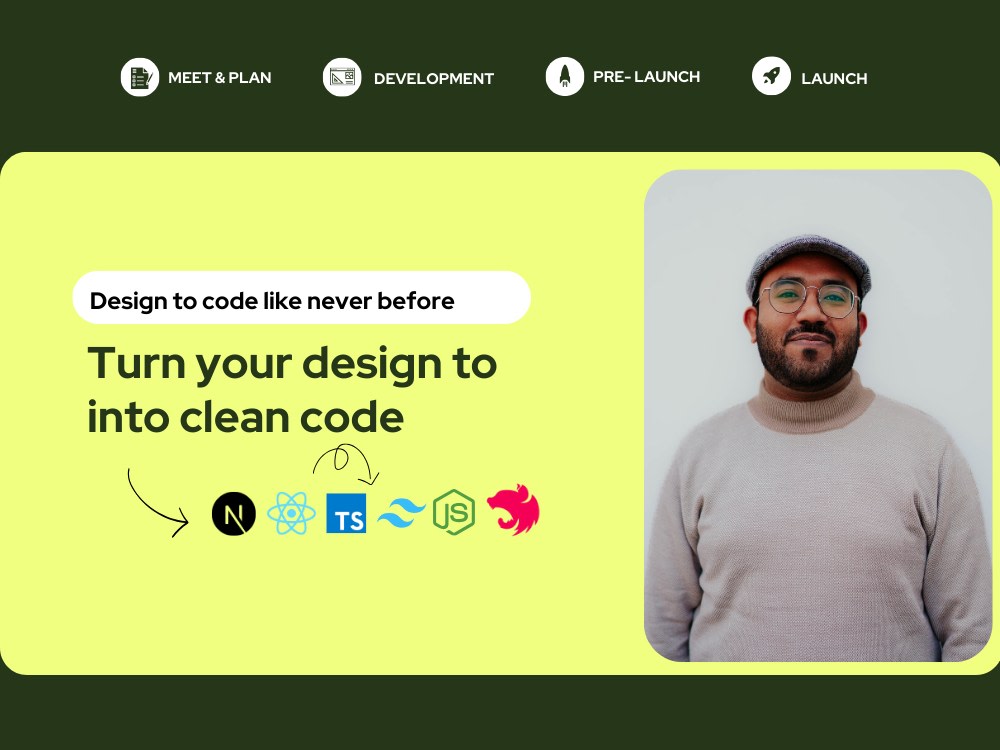 MEET & PLAN
DEVELOPMENT
PRE- LAUNCH
LAUNCH

Design to code like never before

Turn your design to into clean code

N
TS
JS